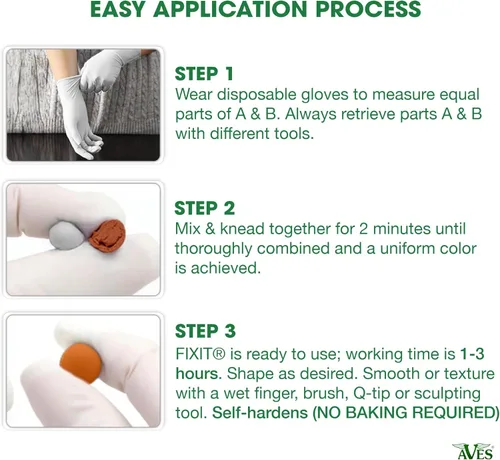 EASY APPLICATION PROCESS

STEP 1
Wear disposable gloves to measure equal parts of A & B. Always retrieve parts A & B with different tools.

STEP 2
Mix & knead together for 2 minutes until thoroughly combined and a uniform color is achieved.

STEP 3
FIXIT® is ready to use; working time is 1-3 hours. Shape as desired. Smooth or texture with a wet finger, brush, Q-tip or sculpting tool. Self-hardens (NO BAKING REQUIRED)

AVES